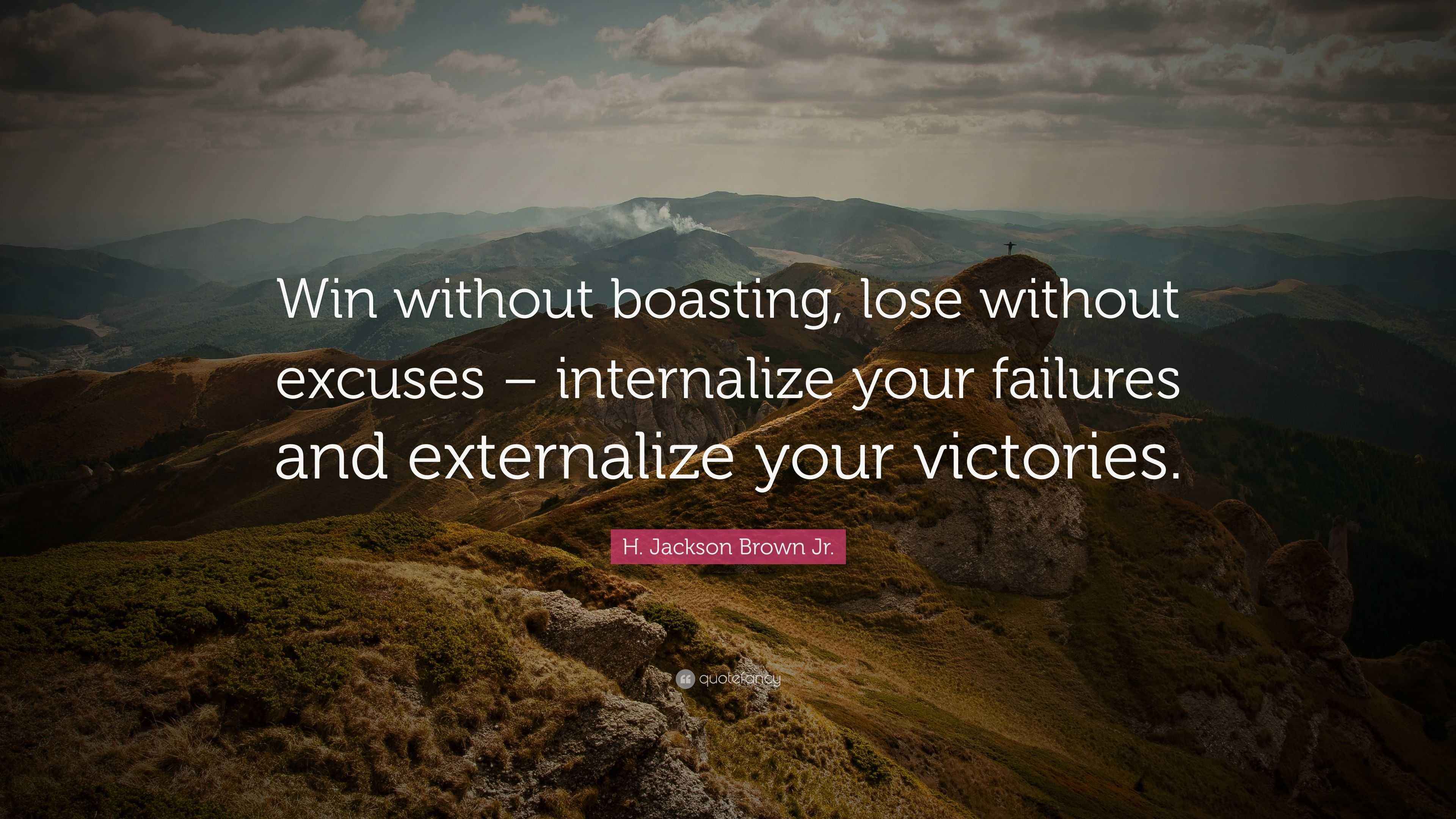 Win without boasting, lose without excuses – internalize your failures and externalize your victories.

H. Jackson Brown Jr.

quotefancy